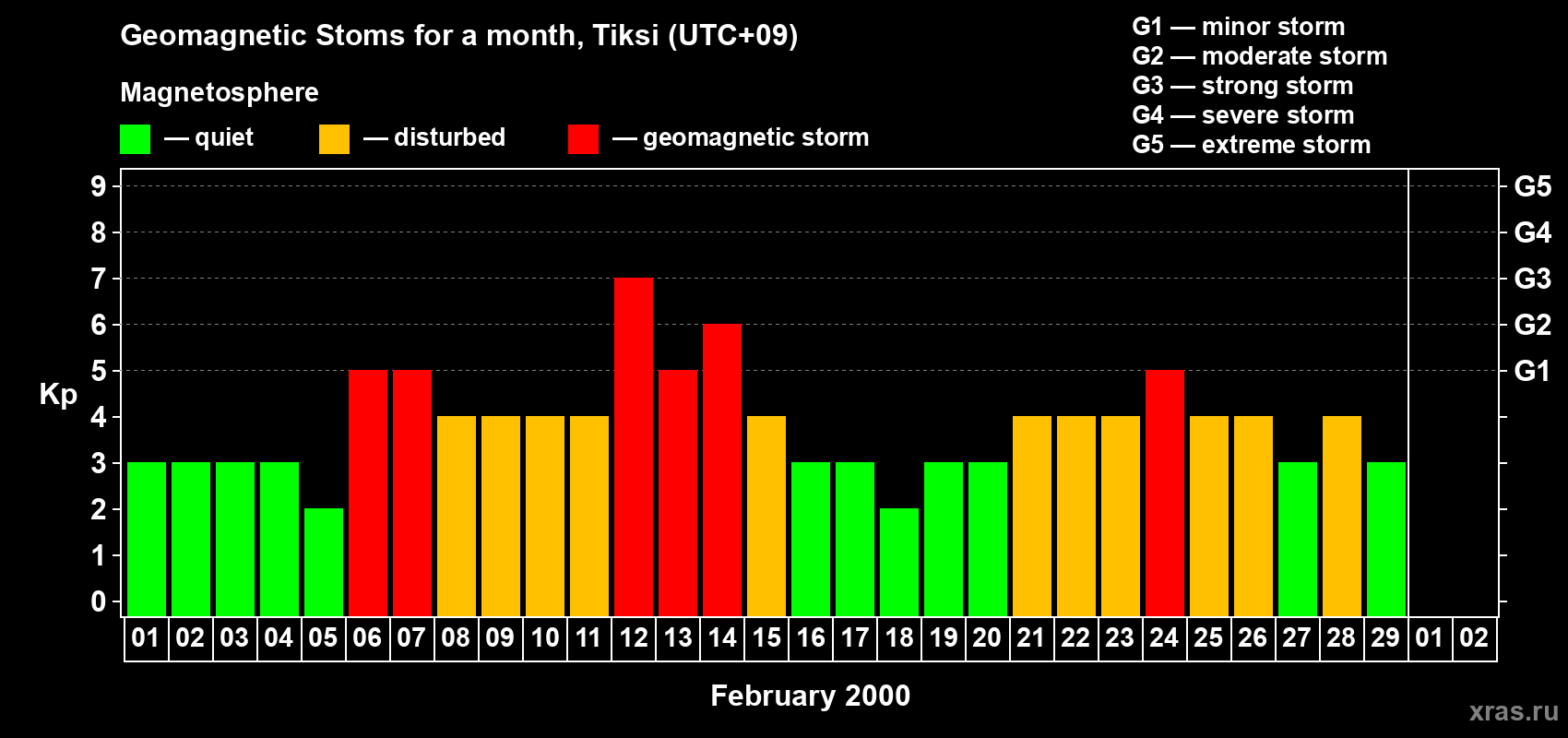 Geomagnetic Stoms for a month, Tiksi (UTC+09)

Magnetosphere

— quiet — disturbed — geomagnetic storm

G1 — minor storm
G2 — moderate storm
G3 — strong storm
G4 — severe storm
G5 — extreme storm

Kp

9
8
7
6
5
4
3
2
1
0

G5
G4
G3
G2
G1

01 02 03 04 05 06 07 08 09 10 11 12 13 14 15 16 17 18 19 20 21 22 23 24 25 26 27 28 29 01 02

February 2000

xras.ru